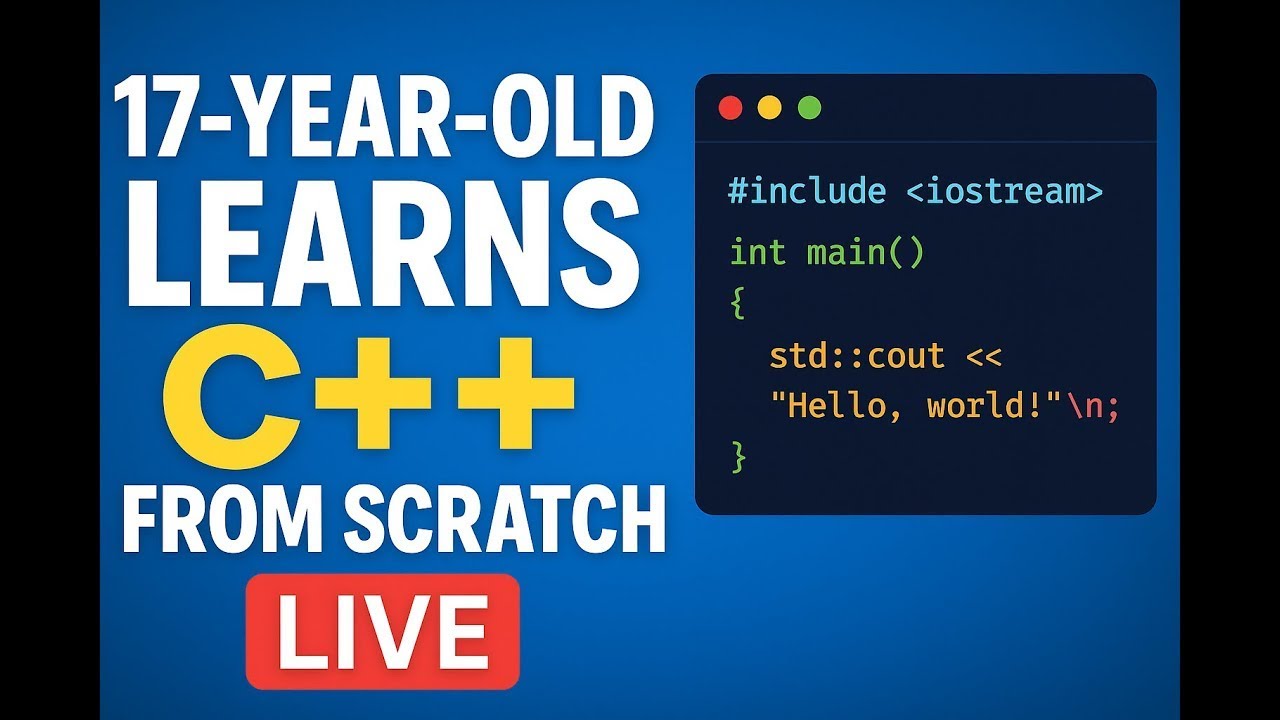 17-YEAR-OLD LEARNS C++ FROM SCRATCH

LIVE

#include <iostream>
int main()
{
std::cout <<
"Hello, world!"\n;
}